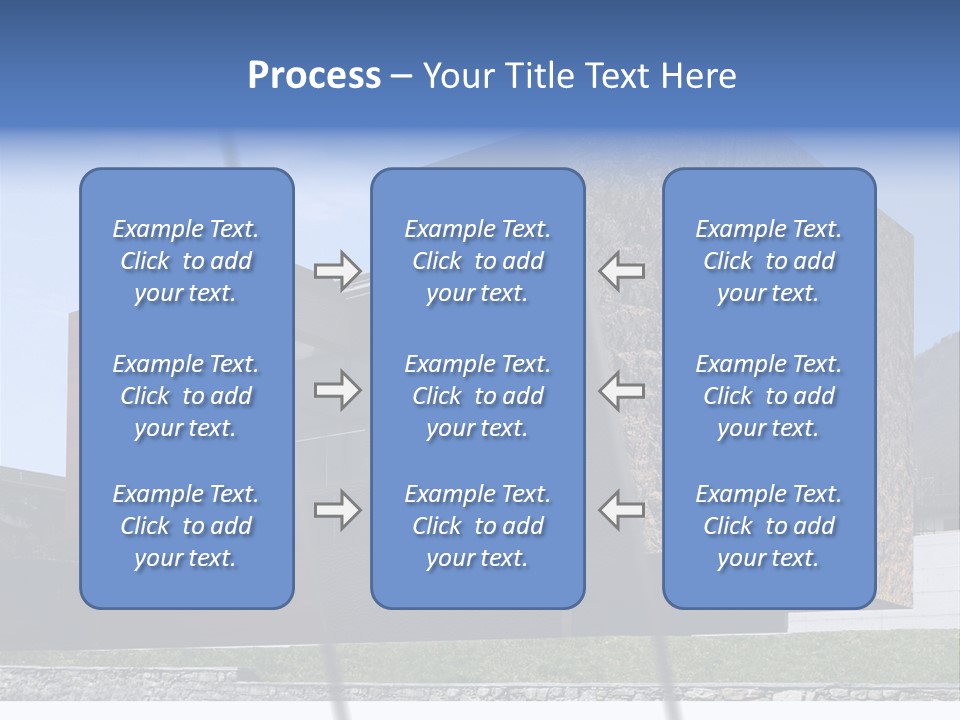 Process – Your Title Text Here

Example Text. Click to add your text.

Example Text. Click to add your text.

Example Text. Click to add your text.

Example Text. Click to add your text.

Example Text. Click to add your text.

Example Text. Click to add your text.

Example Text. Click to add your text.

Example Text. Click to add your text.

Example Text. Click to add your text.